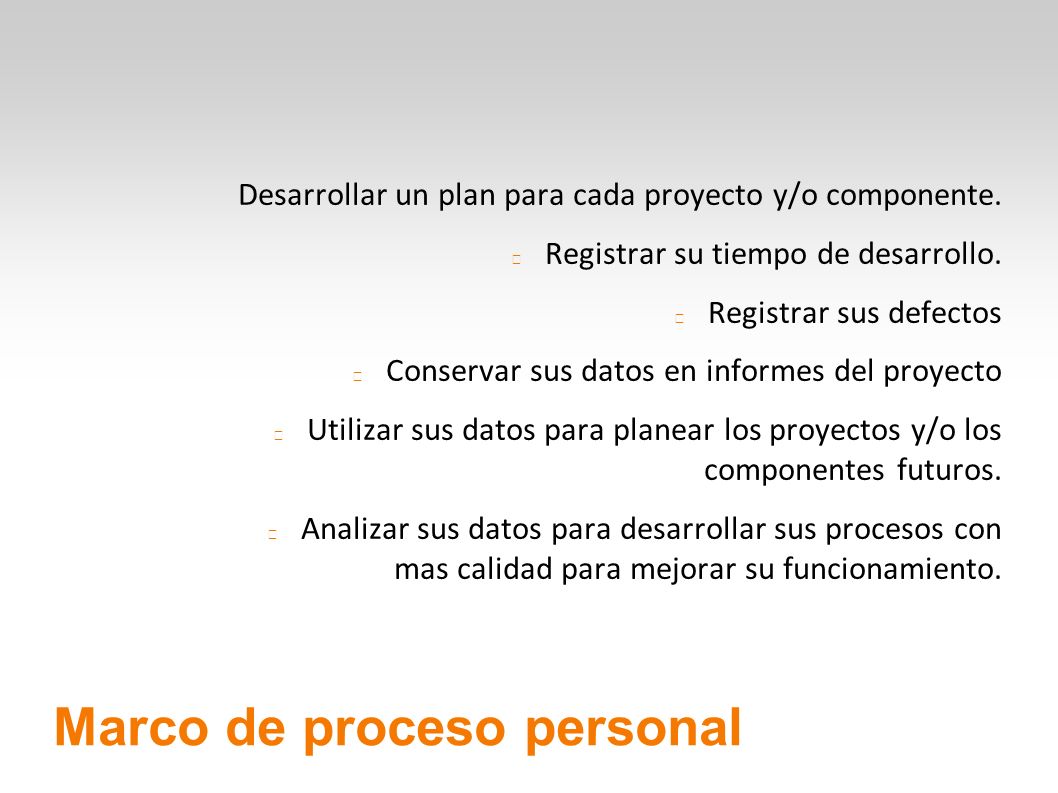 Desarrollar un plan para cada proyecto y/o componente.

Registrar su tiempo de desarrollo.

Registrar sus defectos

Conservar sus datos en informes del proyecto

Utilizar sus datos para planear los proyectos y/o los componentes futuros.

Analizar sus datos para desarrollar sus procesos con mas calidad para mejorar su funcionamiento.

Marco de proceso personal